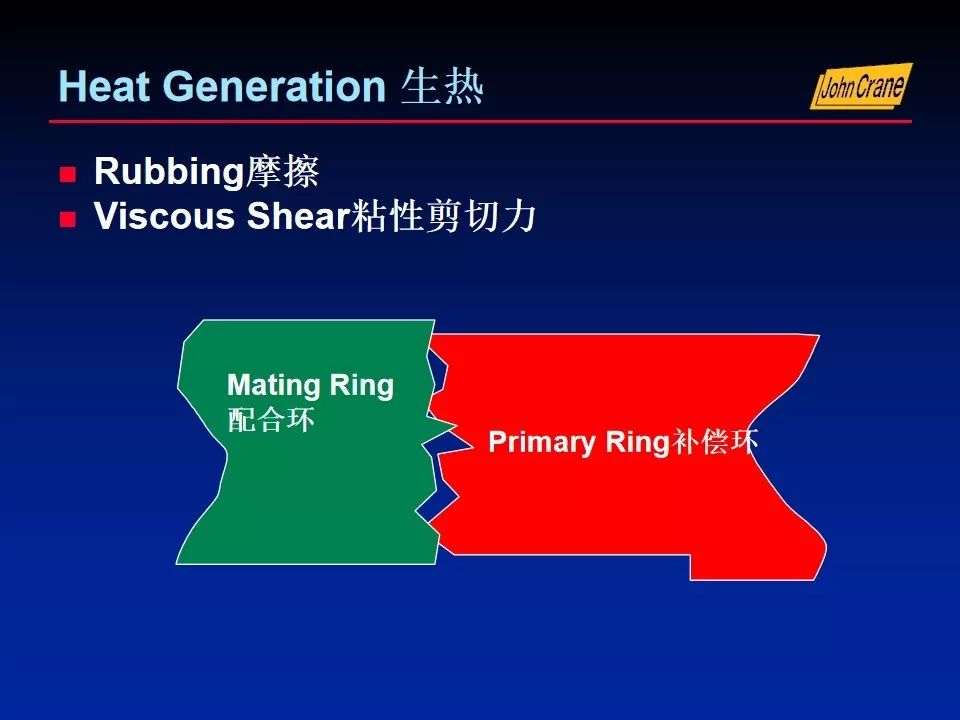 Heat Generation 生热

John Crane

■ Rubbing摩擦
■ Viscous Shear粘性剪切力

Mating Ring
配合环

Primary Ring补偿环